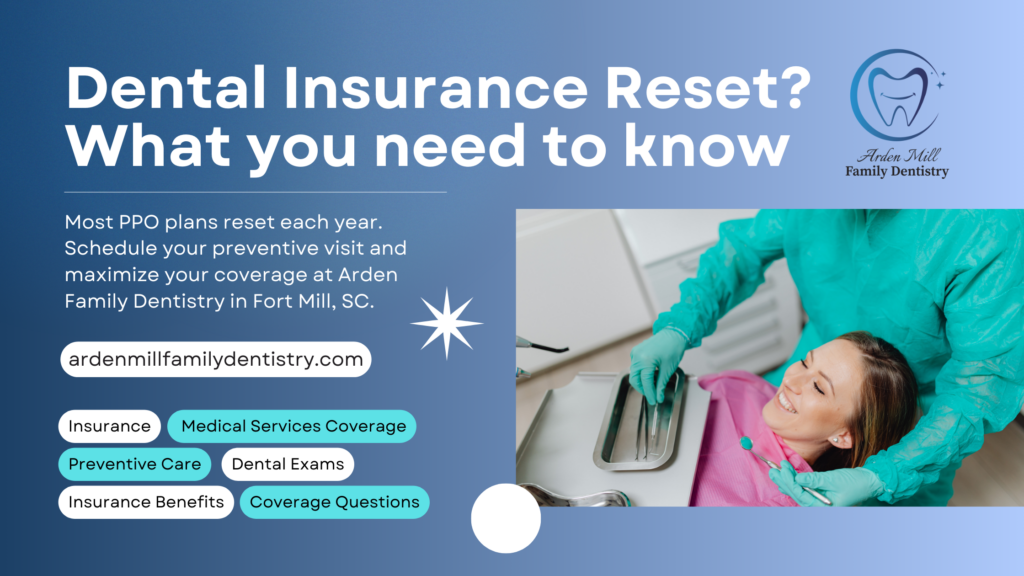 Dental Insurance Reset? What you need to know

Arden Mill
Family Dentistry

Most PPO plans reset each year. Schedule your preventive visit and maximize your coverage at Arden Family Dentistry in Fort Mill, SC.

ardenmillfamilydentistry.com

Insurance
Medical Services Coverage
Preventive Care
Dental Exams
Insurance Benefits
Coverage Questions